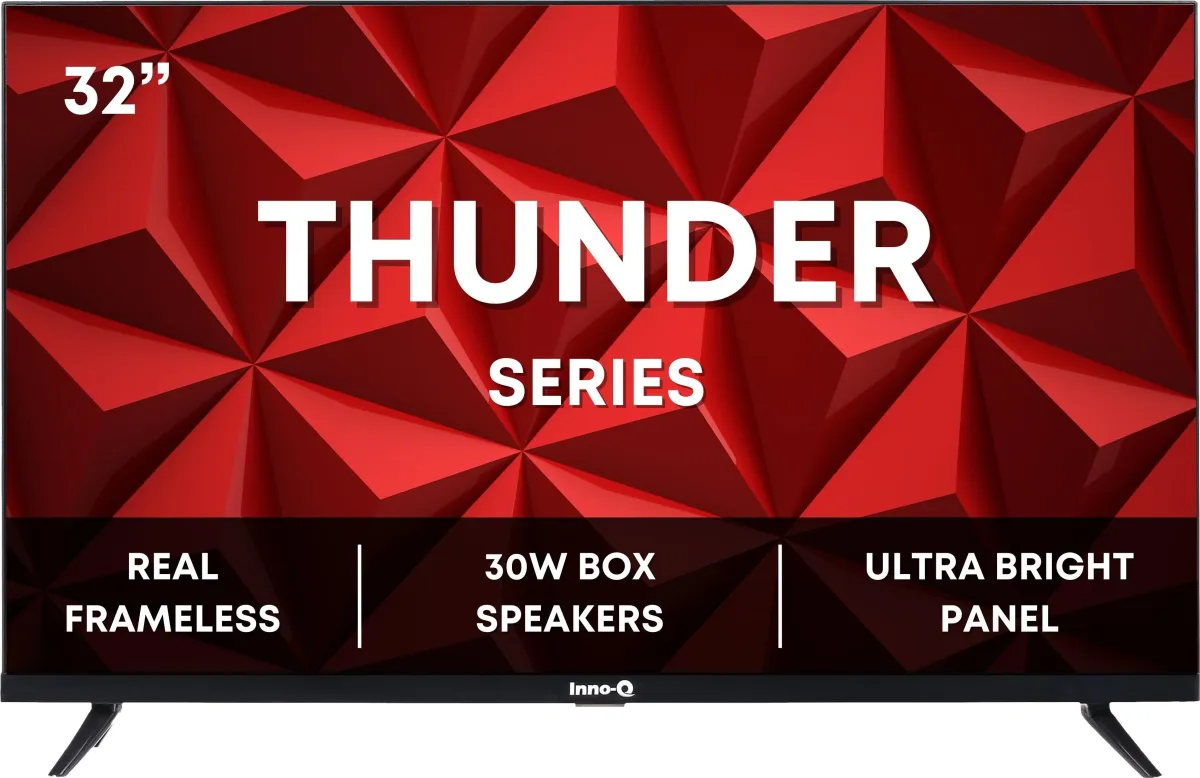 32”

THUNDER

SERIES

REAL FRAMELESS

30W BOX SPEAKERS

ULTRA BRIGHT PANEL

Inno-Q